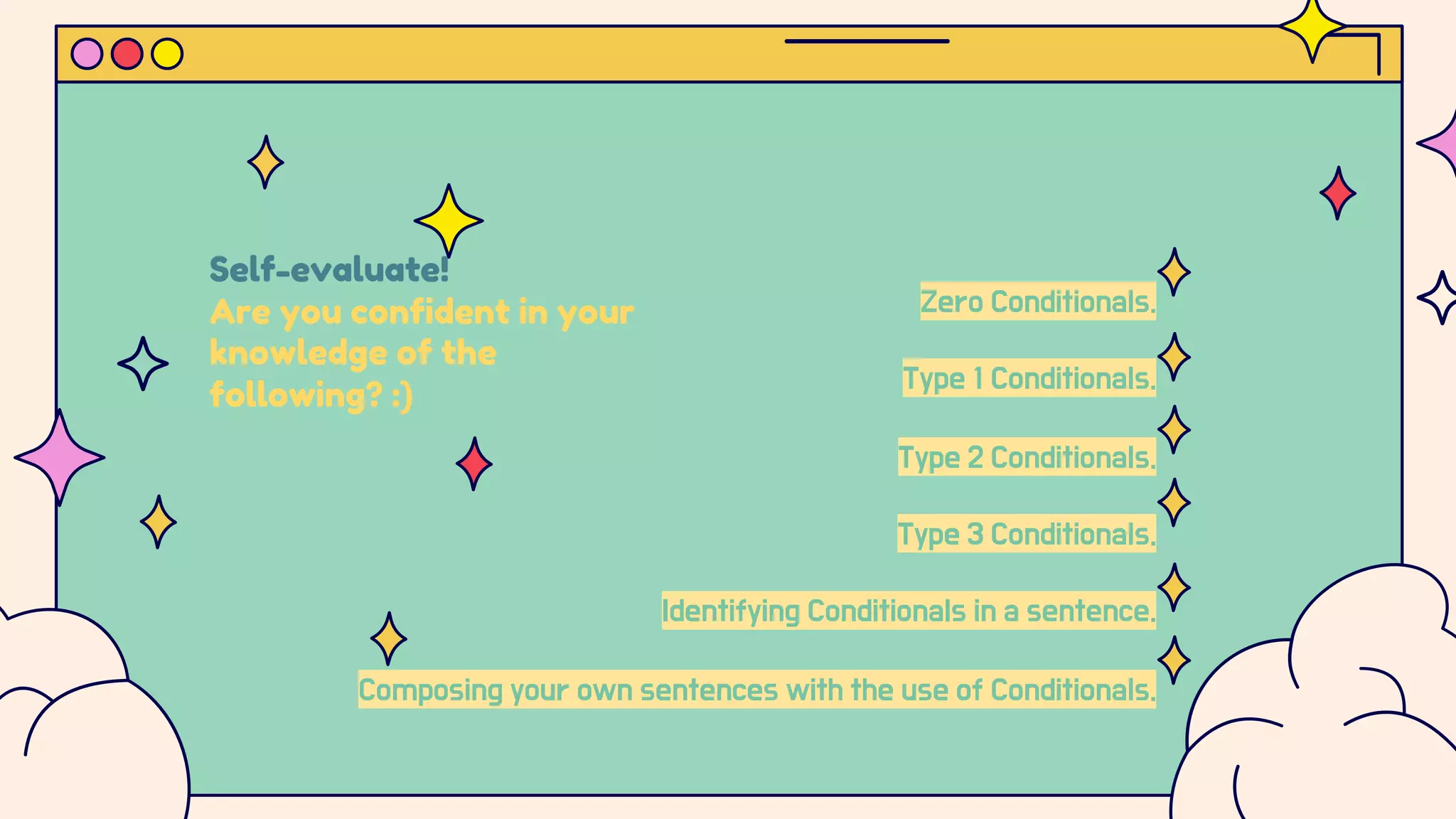 Self-evaluate!
Are you confident in your knowledge of the following? :)

Zero Conditionals.

Type 1 Conditionals.

Type 2 Conditionals.

Type 3 Conditionals.

Identifying Conditionals in a sentence.

Composing your own sentences with the use of Conditionals.